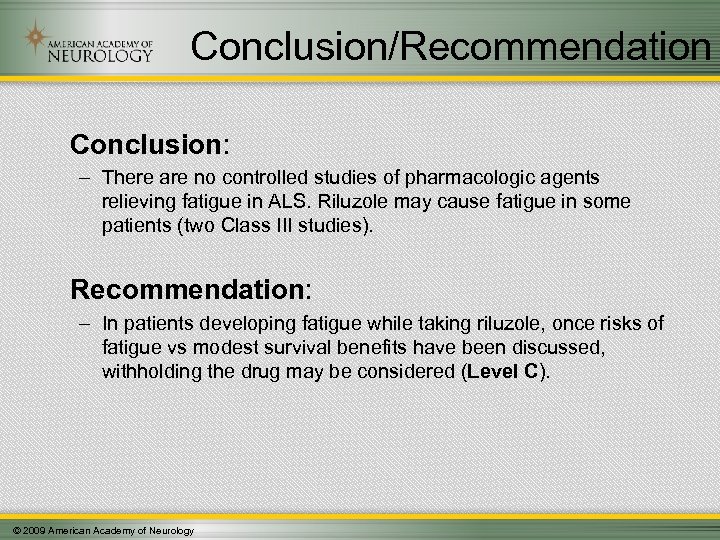 AMERICAN ACADEMY OF NEUROLOGY

Conclusion/Recommendation

Conclusion:

– There are no controlled studies of pharmacologic agents relieving fatigue in ALS. Riluzole may cause fatigue in some patients (two Class III studies).

Recommendation:

– In patients developing fatigue while taking riluzole, once risks of fatigue vs modest survival benefits have been discussed, withholding the drug may be considered (Level C).

© 2009 American Academy of Neurology